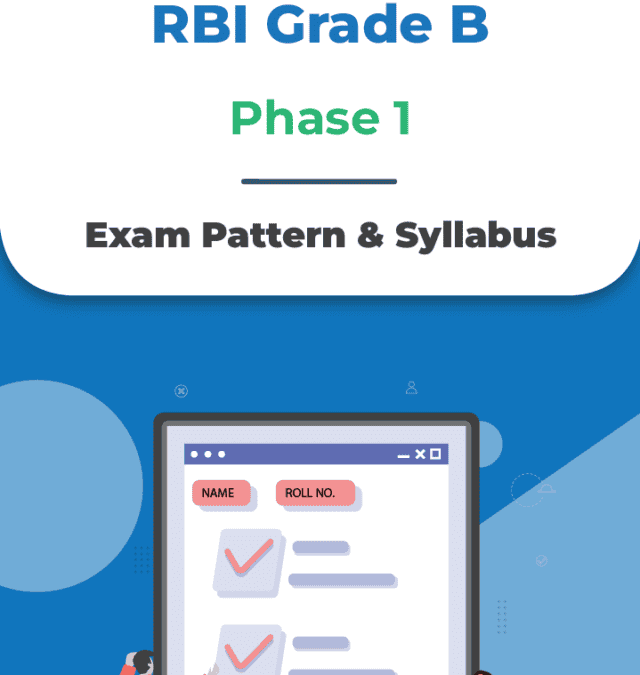 RBI Grade B

Phase 1

Exam Pattern & Syllabus

NAME ROLL NO.